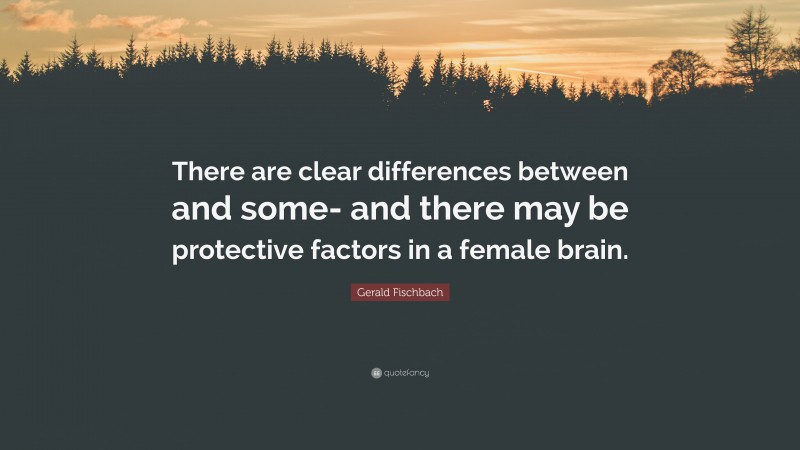 There are clear differences between and some- and there may be protective factors in a female brain.

Gerald Fischbach

quotefancy